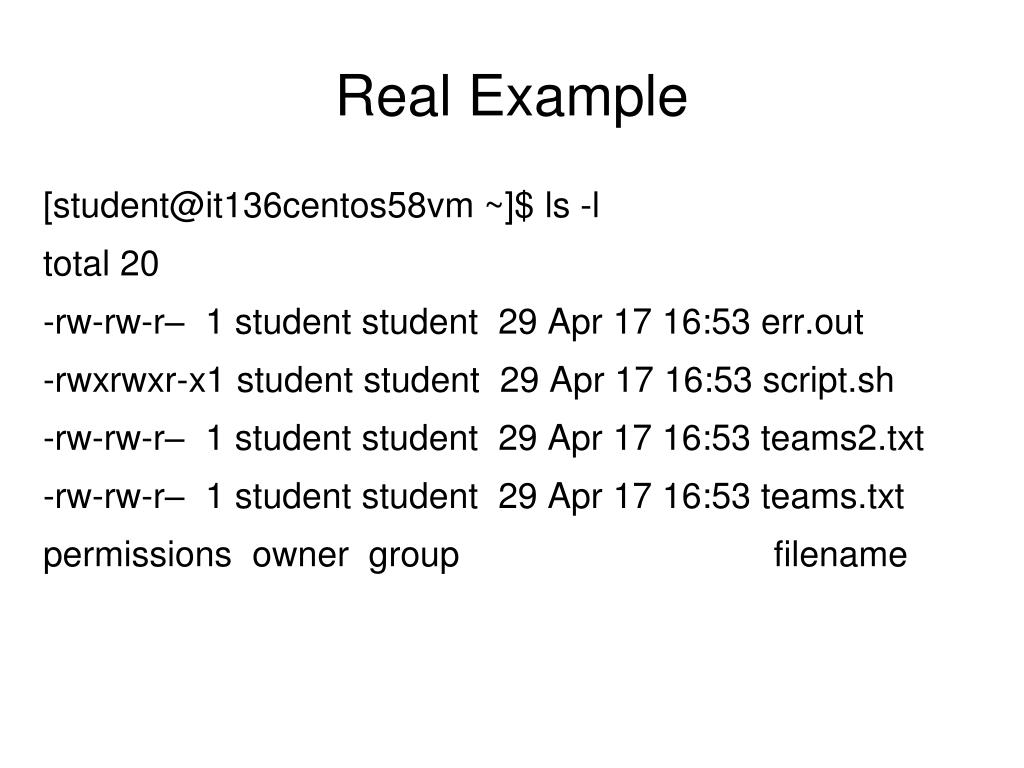 Real Example

[student@it136centos58vm ~]$ ls -l

total 20

-rw-rw-r– 1 student student 29 Apr 17 16:53 err.out

-rwxrwxr-x1 student student 29 Apr 17 16:53 script.sh

-rw-rw-r– 1 student student 29 Apr 17 16:53 teams2.txt

-rw-rw-r– 1 student student 29 Apr 17 16:53 teams.txt

permissions owner group filename